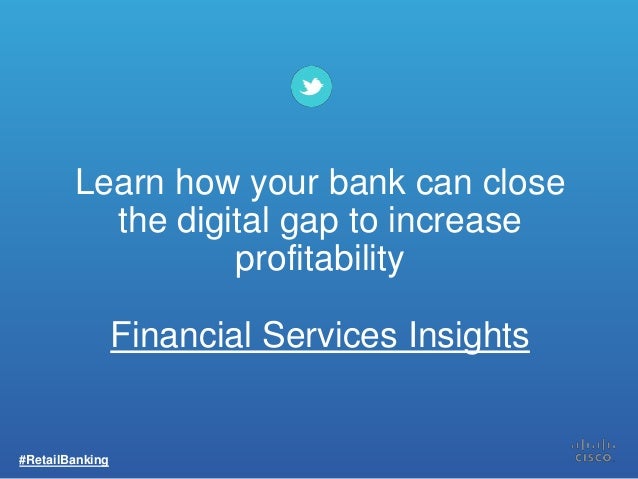 Learn how your bank can close the digital gap to increase profitability

Financial Services Insights

#RetailBanking

CISCO